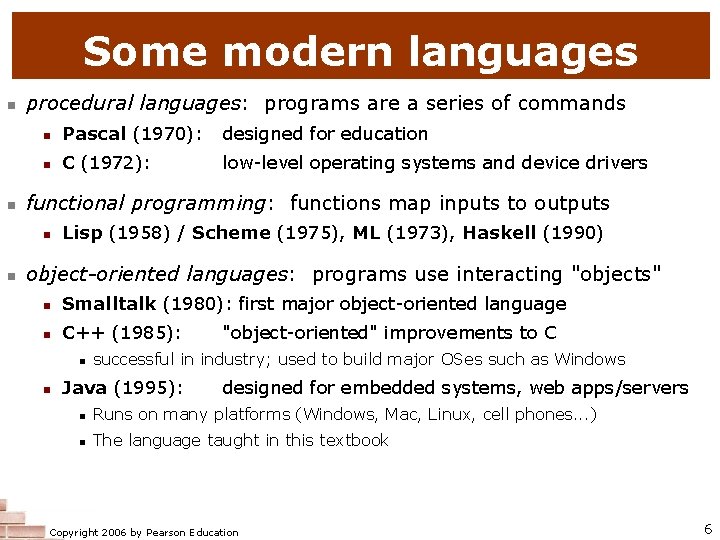 Some modern languages

procedural languages: programs are a series of commands

Pascal (1970): designed for education

C (1972): low-level operating systems and device drivers

functional programming: functions map inputs to outputs

Lisp (1958) / Scheme (1975), ML (1973), Haskell (1990)

object-oriented languages: programs use interacting "objects"

Smalltalk (1980): first major object-oriented language

C++ (1985): "object-oriented" improvements to C

successful in industry; used to build major OSes such as Windows

Java (1995): designed for embedded systems, web apps/servers

Runs on many platforms (Windows, Mac, Linux, cell phones...)

The language taught in this textbook

Copyright 2006 by Pearson Education

6